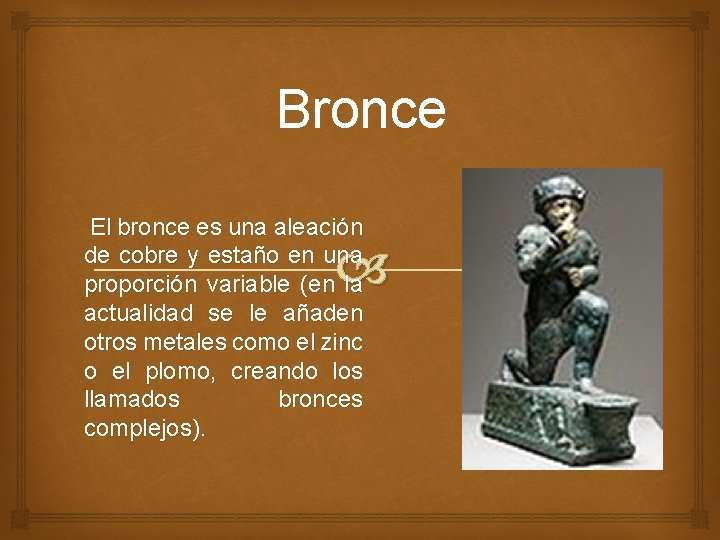 Bronce

El bronce es una aleación de cobre y estaño en una proporción variable (en la actualidad se le añaden otros metales como el zinc o el plomo, creando los llamados bronces complejos).